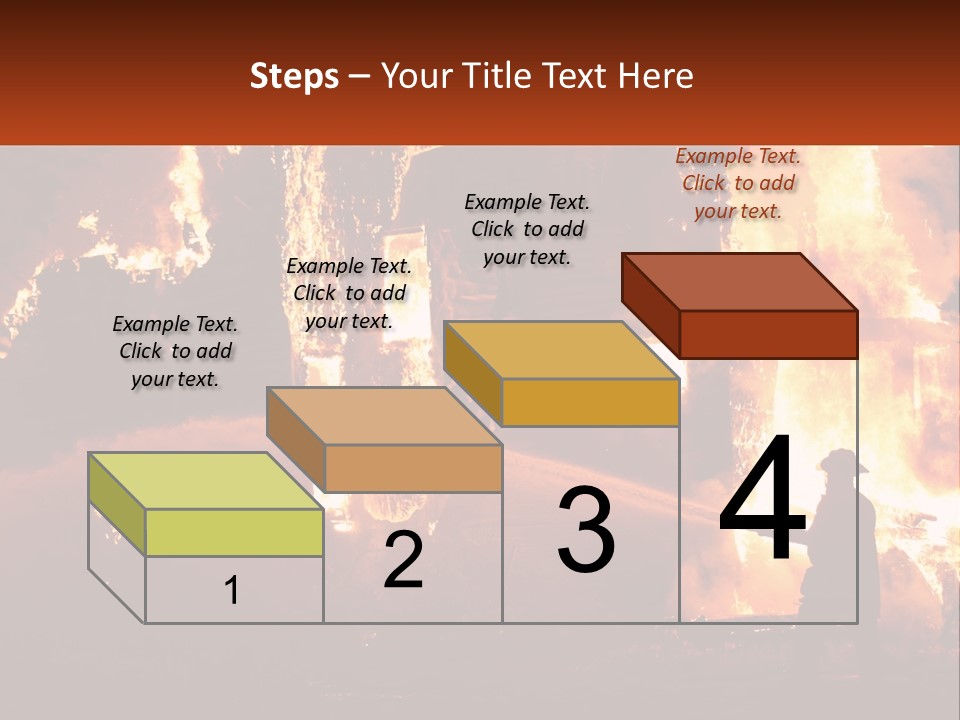 Steps – Your Title Text Here

Example Text. Click to add your text.

Example Text. Click to add your text.

Example Text. Click to add your text.

Example Text. Click to add your text.

1

2

3

4